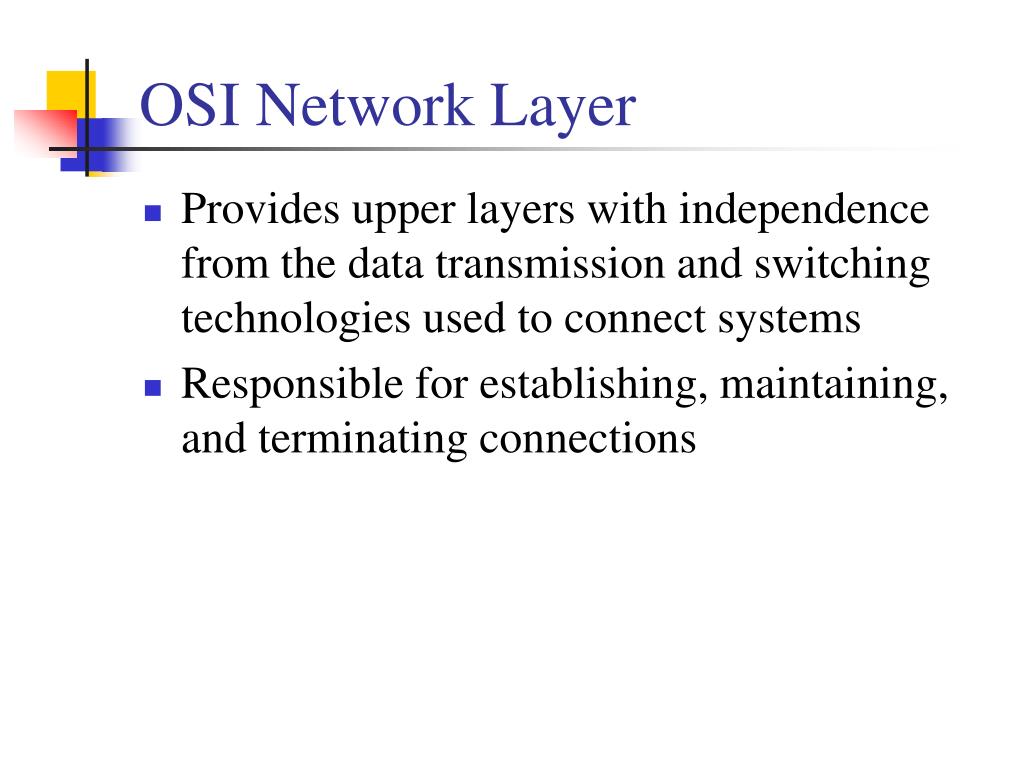 OSI Network Layer

- Provides upper layers with independence from the data transmission and switching technologies used to connect systems
- Responsible for establishing, maintaining, and terminating connections